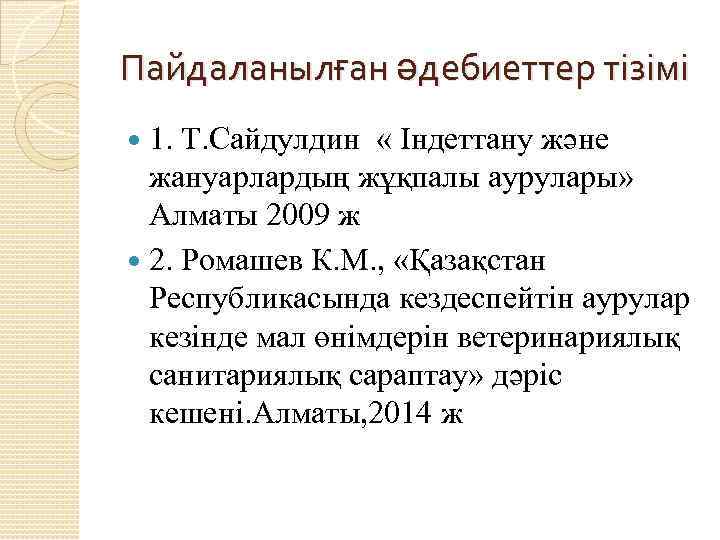 Пайдаланылған әдебиеттер тізімі

1. Т.Сайдулдин « Індеттану және жануарлардың жұқпалы аурулары» Алматы 2009 ж

2. Ромашев К.М., «Қазақстан Республикасында кездеспейтін аурулар кезінде мал өнімдерін ветеринариялық санитариялық сараптау» дәріс кешені.Алматы,2014 ж